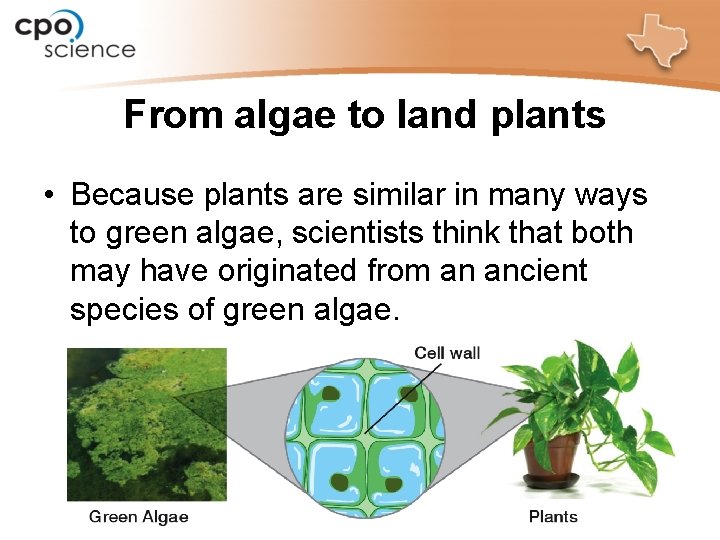 cpo science

From algae to land plants

• Because plants are similar in many ways to green algae, scientists think that both may have originated from an ancient species of green algae.

Cell wall

Green Algae

Plants